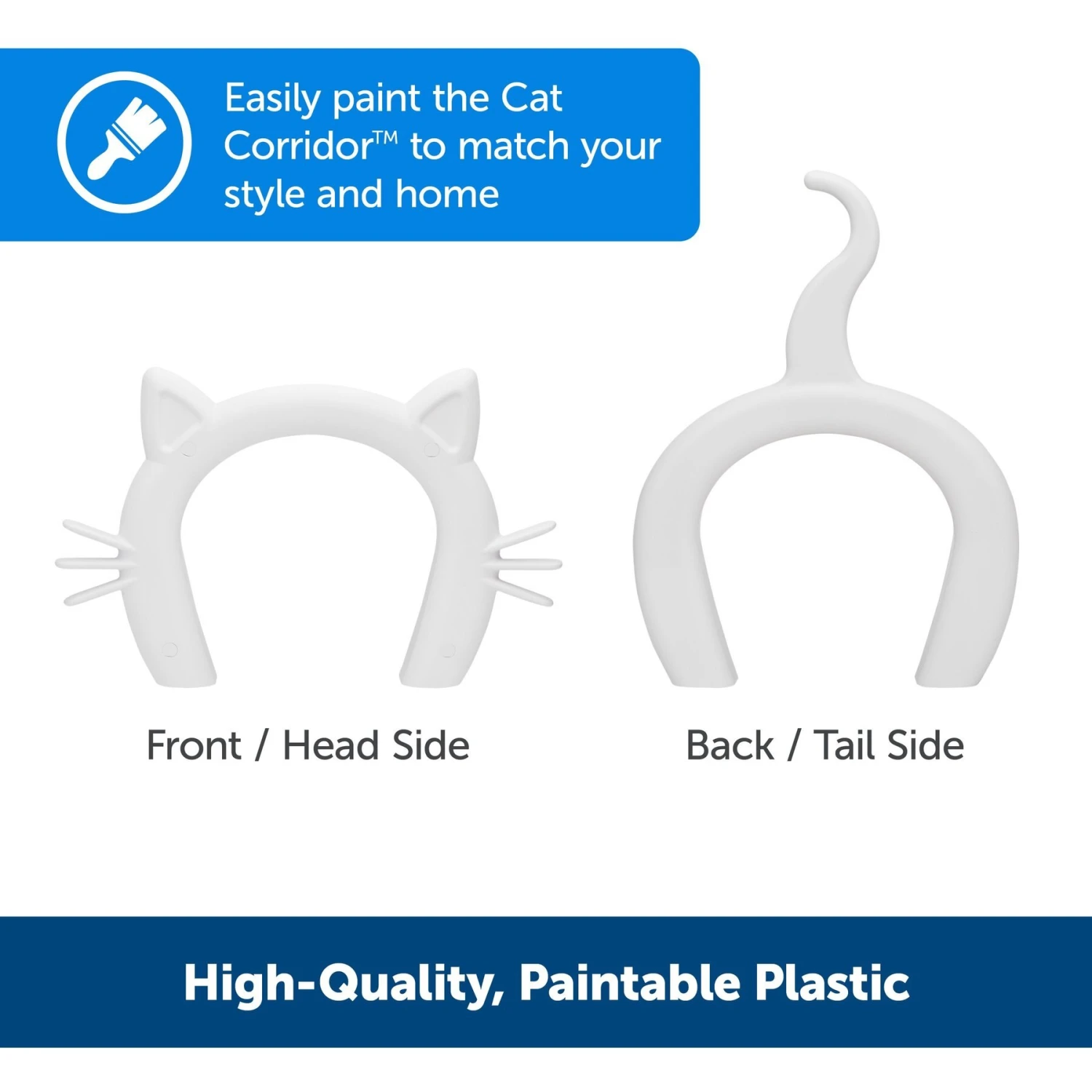 Easily paint the Cat Corridor™ to match your style and home

Front / Head Side

Back / Tail Side

High-Quality, Paintable Plastic